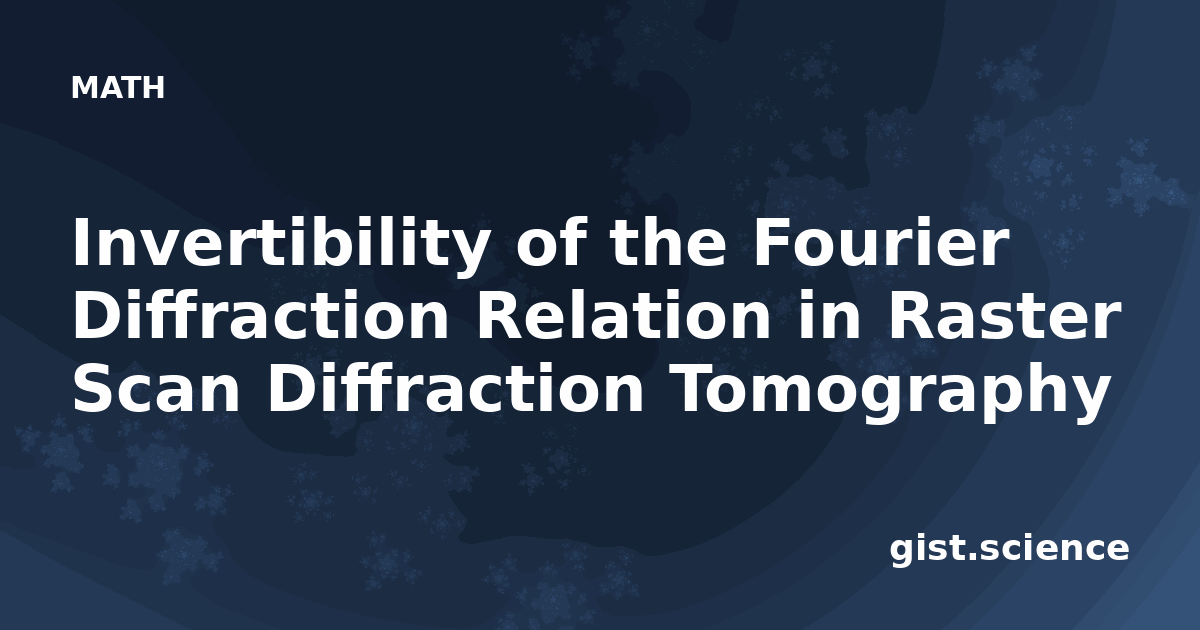 MATH

Invertibility of the Fourier Diffraction Relation in Raster Scan Diffraction Tomography

gist.science